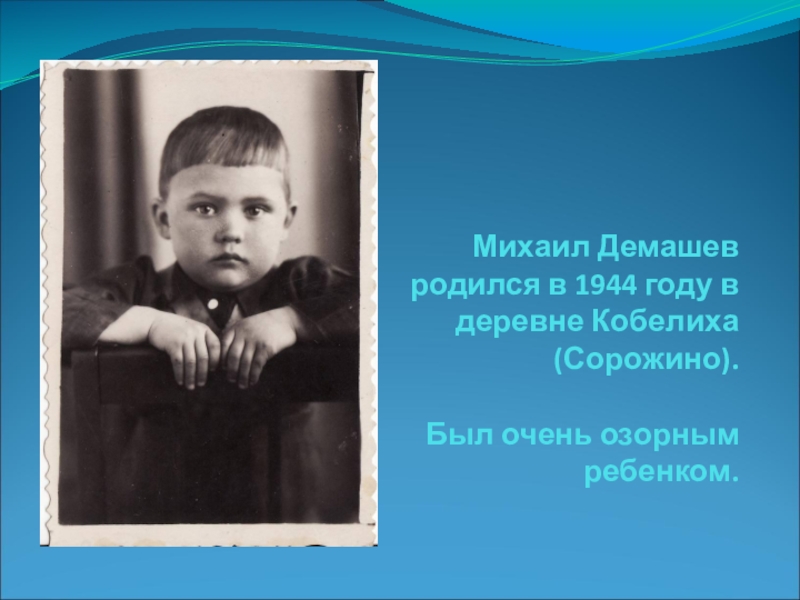 Михаил Демашев родился в 1944 году в деревне Кобелиха (Сорожино).

Был очень озорным ребенком.